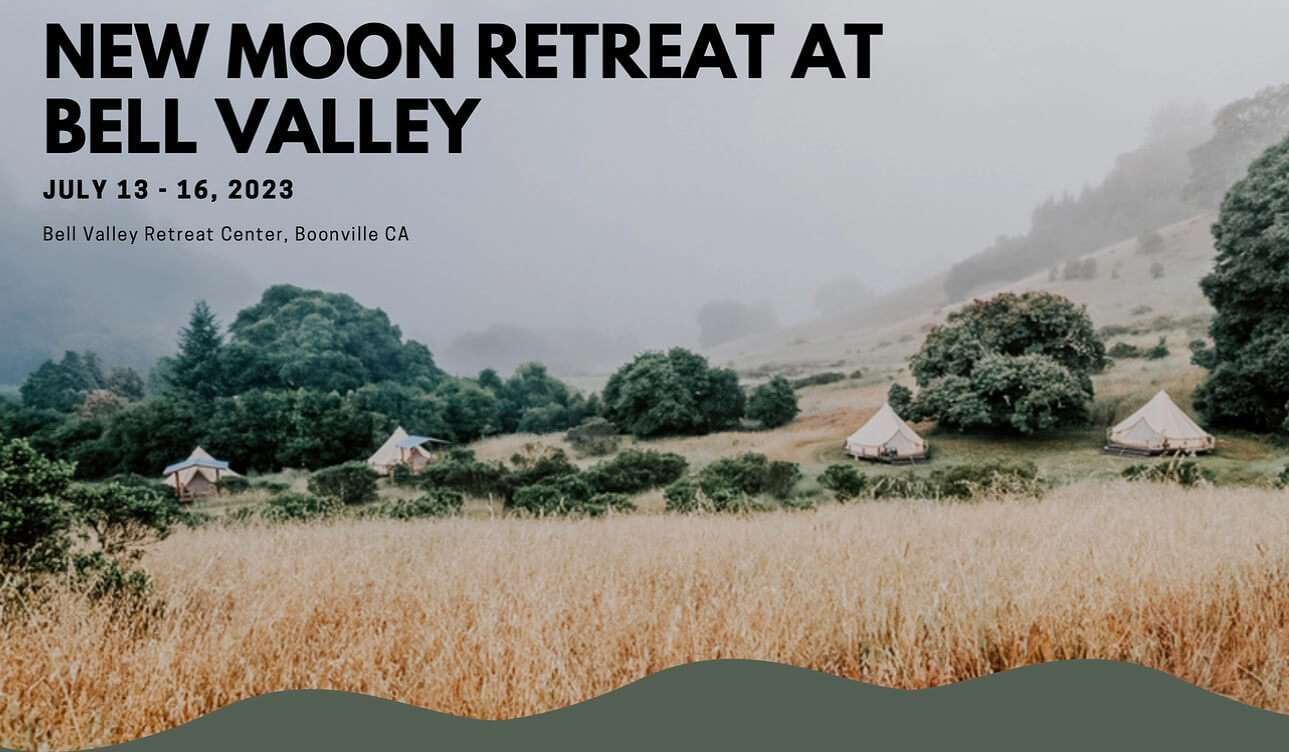 NEW MOON RETREAT AT BELL VALLEY

JULY 13 - 16, 2023

Bell Valley Retreat Center, Boonville CA